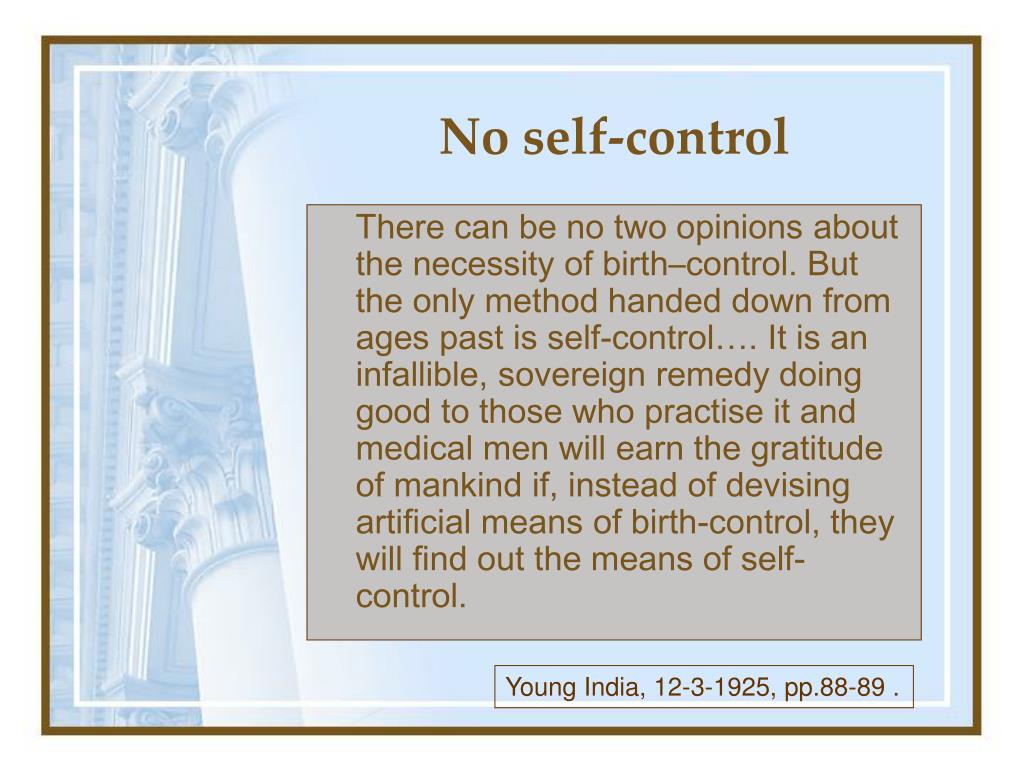 No self-control

There can be no two opinions about the necessity of birth–control. But the only method handed down from ages past is self-control…. It is an infallible, sovereign remedy doing good to those who practise it and medical men will earn the gratitude of mankind if, instead of devising artificial means of birth-control, they will find out the means of self-control.

Young India, 12-3-1925, pp.88-89 .